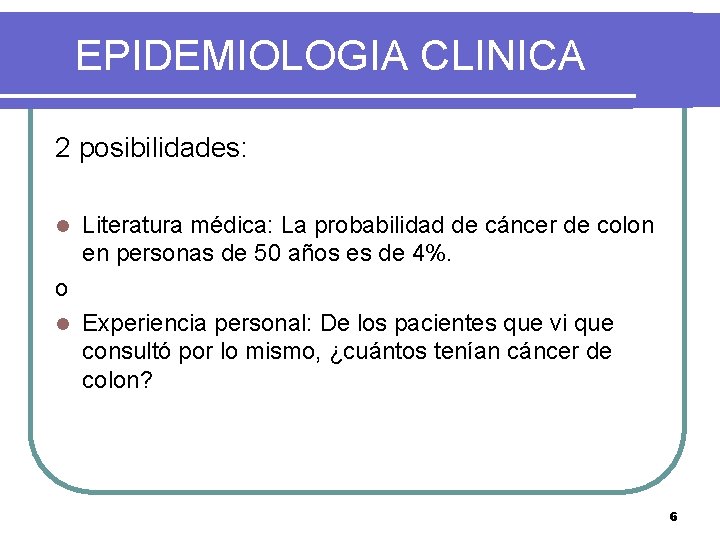 EPIDEMIOLOGIA CLINICA

2 posibilidades:

Literatura médica: La probabilidad de cáncer de colon en personas de 50 años es de 4%.

o

Experiencia personal: De los pacientes que vi que consultó por lo mismo, ¿cuántos tenían cáncer de colon?

6